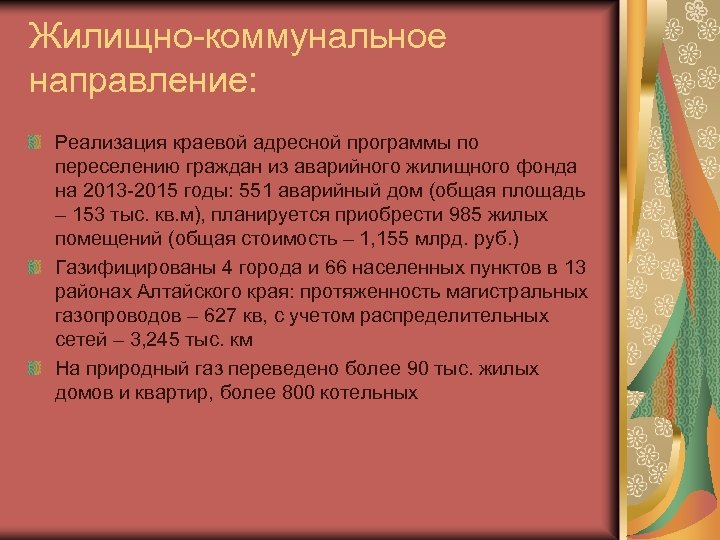 Жилищно-коммунальное направление:

Реализация краевой адресной программы по переселению граждан из аварийного жилищного фонда на 2013-2015 годы: 551 аварийный дом (общая площадь – 153 тыс. кв.м), планируется приобрести 985 жилых помещений (общая стоимость – 1,155 млрд. руб.)

Газифицированы 4 города и 66 населенных пунктов в 13 районах Алтайского края: протяженность магистральных газопроводов – 627 кв, с учетом распределительных сетей – 3,245 тыс. км

На природный газ переведено более 90 тыс. жилых домов и квартир, более 800 котельных